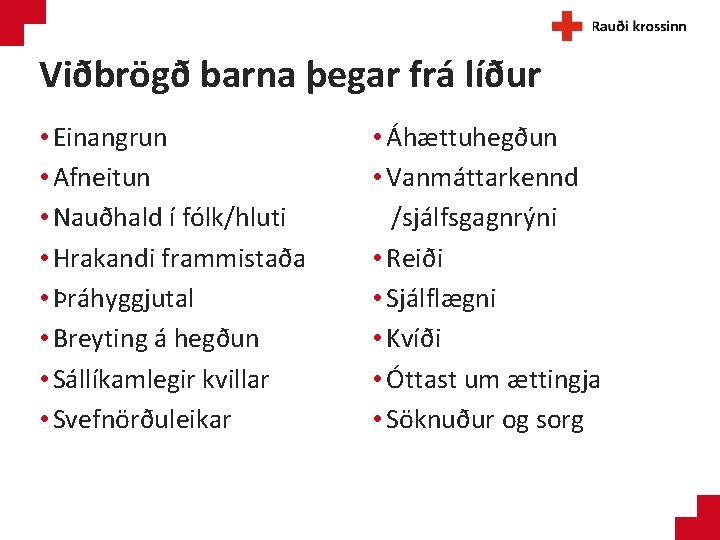 Rauði krossinn

Viðbrögð barna þegar frá líður

• Einangrun
• Afneitun
• Nauðhald í fólk/hluti
• Hrakandi frammistaða
• Þráhyggjutal
• Breyting á hegðun
• Sállíkamlegir kvillar
• Svefnörðuleikar

• Áhættuhegðun
• Vanmáttarkennd /sjálfsgagnrýni
• Reiði
• Sjálflægni
• Kvíði
• Óttast um ættingja
• Söknuður og sorg